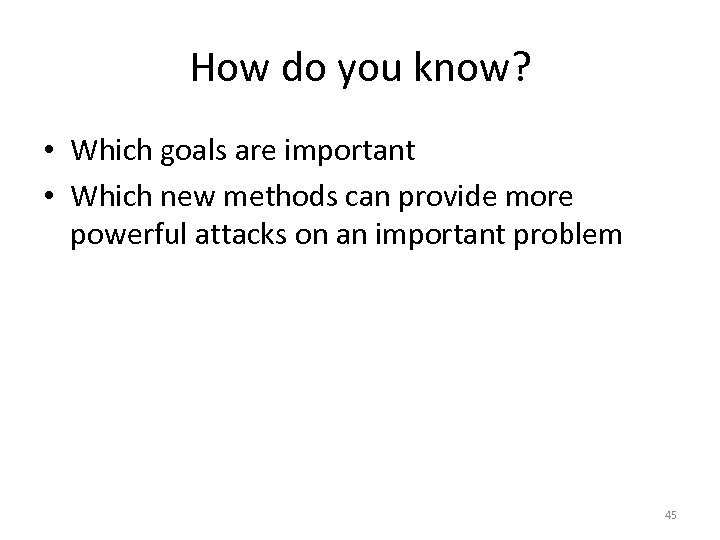 How do you know?

• Which goals are important
• Which new methods can provide more powerful attacks on an important problem

45